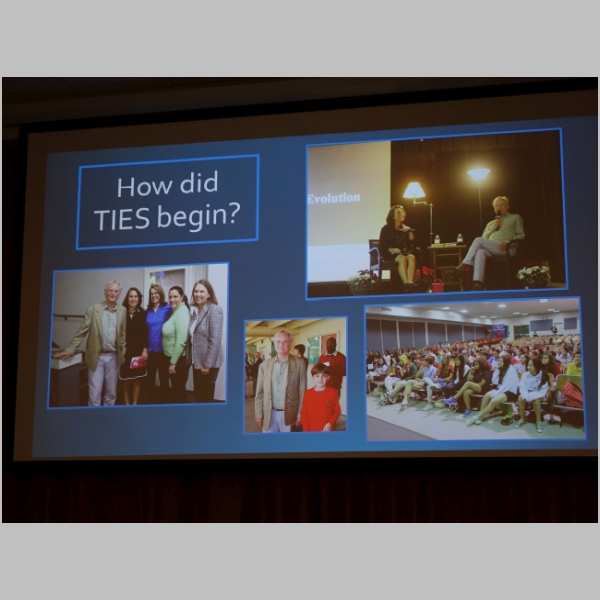 How did TIES begin?

Evolution